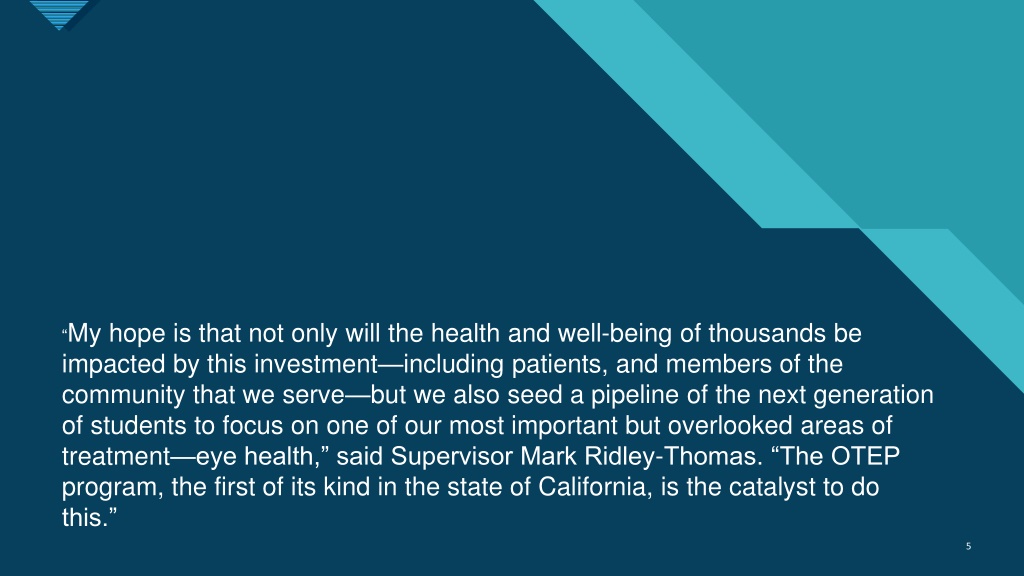 “My hope is that not only will the health and well-being of thousands be impacted by this investment—including patients, and members of the community that we serve—but we also seed a pipeline of the next generation of students to focus on one of our most important but overlooked areas of treatment—eye health,” said Supervisor Mark Ridley-Thomas. “The OTEP program, the first of its kind in the state of California, is the catalyst to do this.”

5